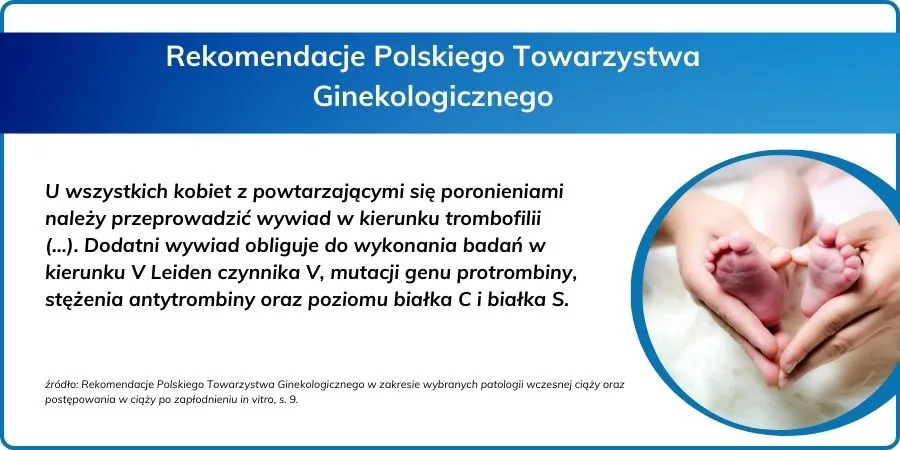 Rekomendacje Polskiego Towarzystwa Ginekologicznego

U wszystkich kobiet z powtarzającymi się poronieniami należy przeprowadzić wywiad w kierunku trombofilii (...). Dodatni wywiad obliguje do wykonania badań w kierunku V Leiden czynnika V, mutacji genu protrombiny, stężenia antytrombiny oraz poziomu białka C i białka S.

źródło: Rekomendacje Polskiego Towarzystwa Ginekologicznego w zakresie wybranych patologii wczesnej ciąży oraz postępowania w ciąży po zapłodnieniu in vitro, s. 9.